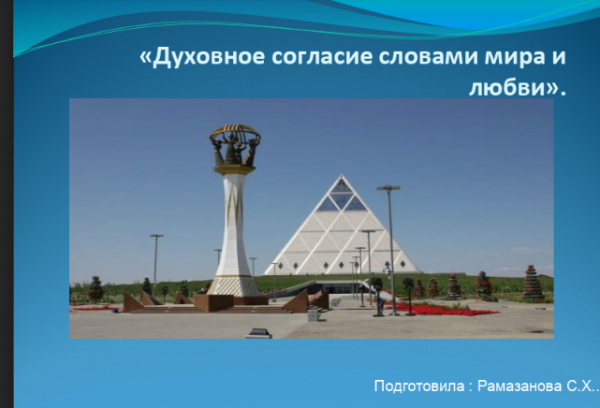 «Духовное согласие словами мира и любви».

Подготовила : Рамазанова С.Х..